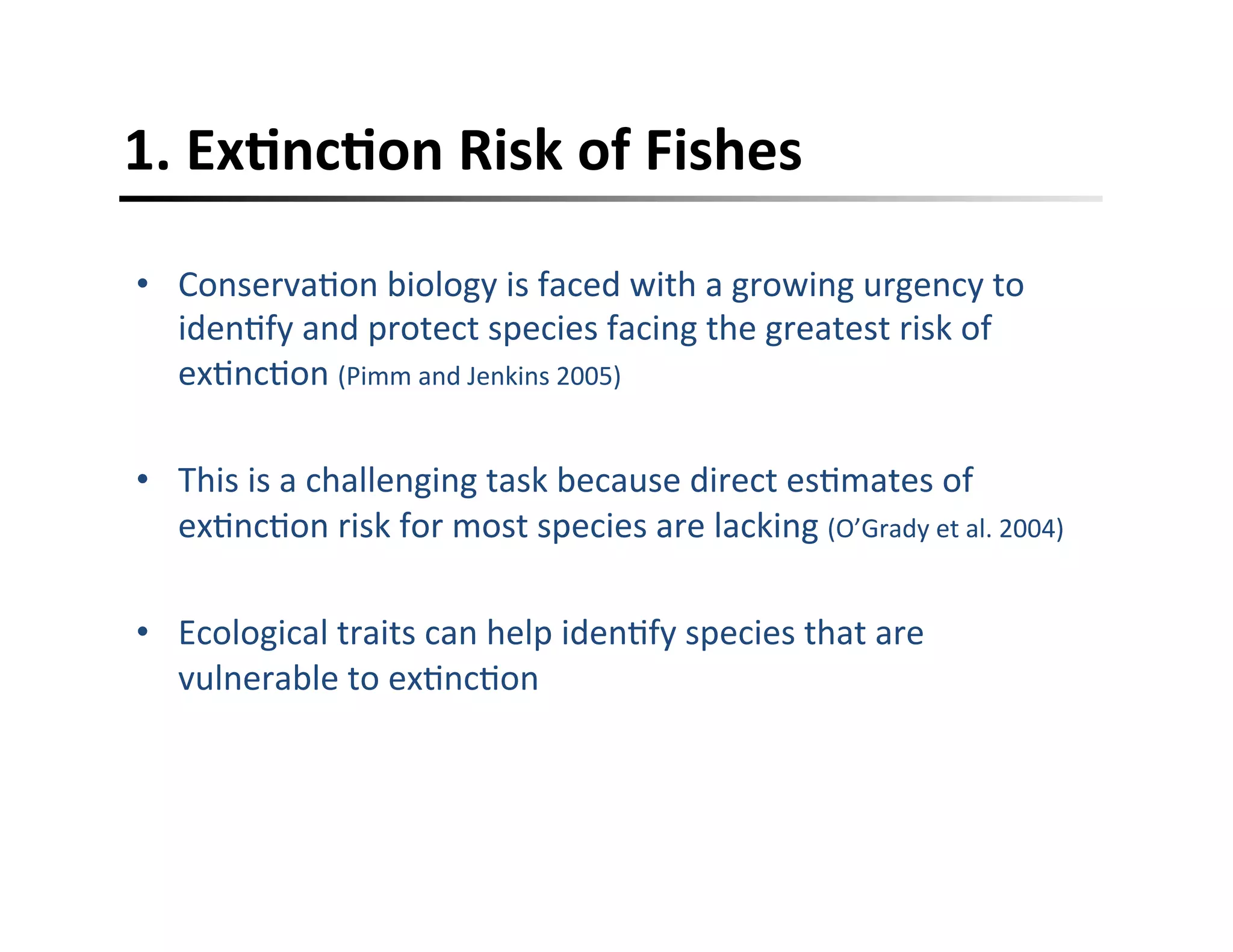 1. Extinction Risk of Fishes

• Conservation biology is faced with a growing urgency to identify and protect species facing the greatest risk of extinction (Pimm and Jenkins 2005)

• This is a challenging task because direct estimates of extinction risk for most species are lacking (O'Grady et al. 2004)

• Ecological traits can help identify species that are vulnerable to extinction